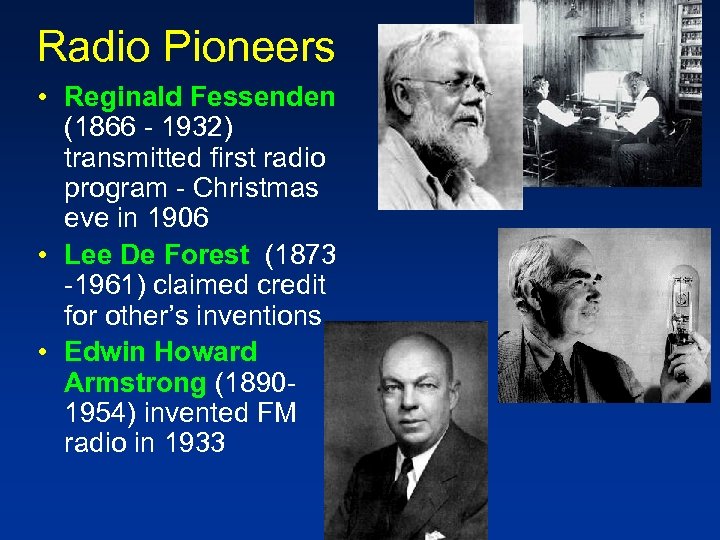 Radio Pioneers

• Reginald Fessenden (1866 - 1932) transmitted first radio program - Christmas eve in 1906

• Lee De Forest (1873 -1961) claimed credit for other's inventions

• Edwin Howard Armstrong (1890-1954) invented FM radio in 1933